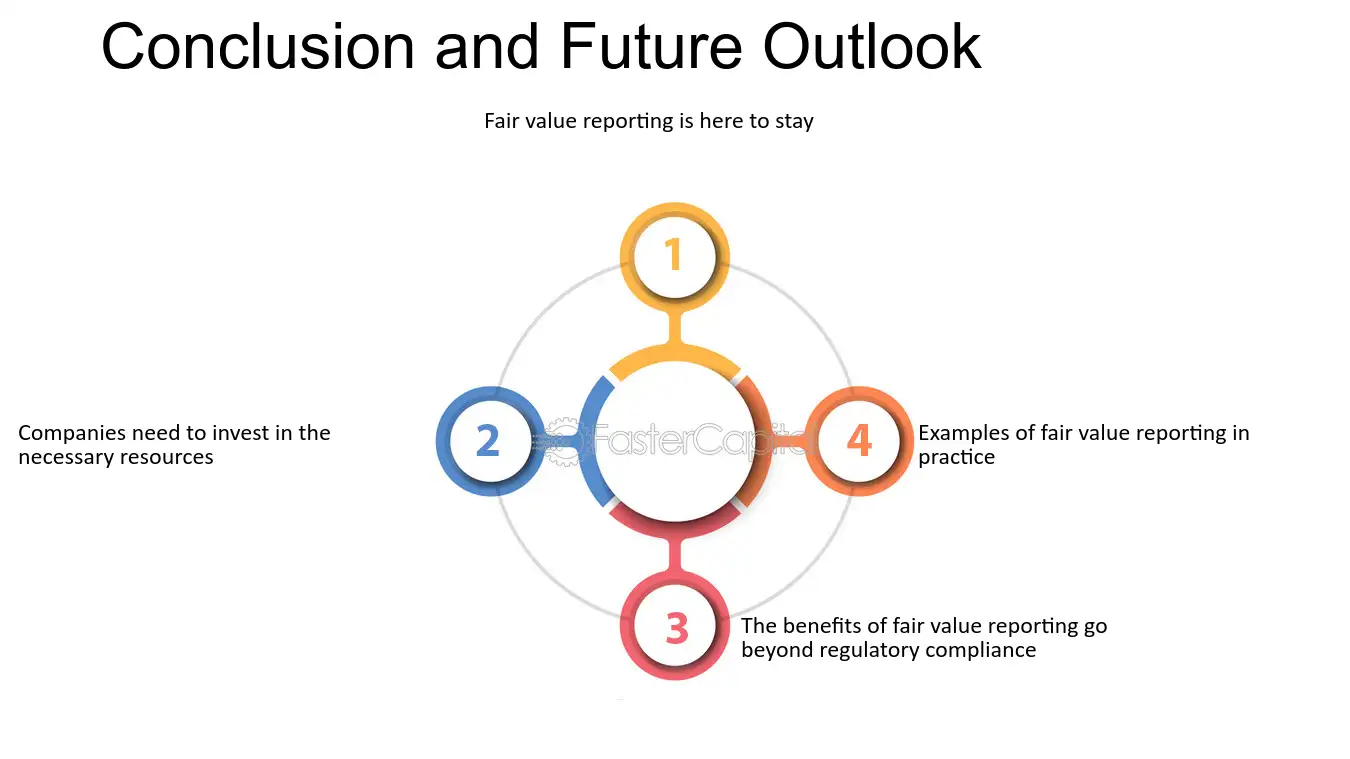 Conclusion and Future Outlook

Fair value reporting is here to stay

1

Companies need to invest in the necessary resources

2

4

Examples of fair value reporting in practice

3

The benefits of fair value reporting go beyond regulatory compliance

FasterCapital